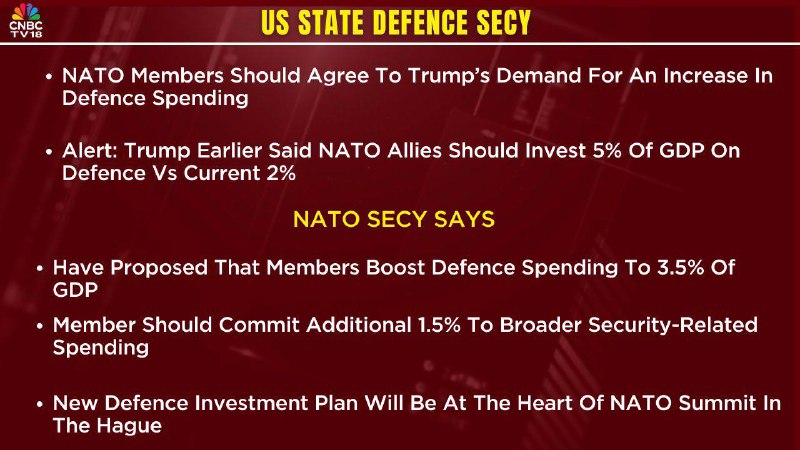 CNBC TV18

US STATE DEFENCE SECY

• NATO Members Should Agree To Trump's Demand For An Increase In Defence Spending

• Alert: Trump Earlier Said NATO Allies Should Invest 5% Of GDP On Defence Vs Current 2%

NATO SECY SAYS

• Have Proposed That Members Boost Defence Spending To 3.5% Of GDP

• Member Should Commit Additional 1.5% To Broader Security-Related Spending

• New Defence Investment Plan Will Be At The Heart Of NATO Summit In The Hague